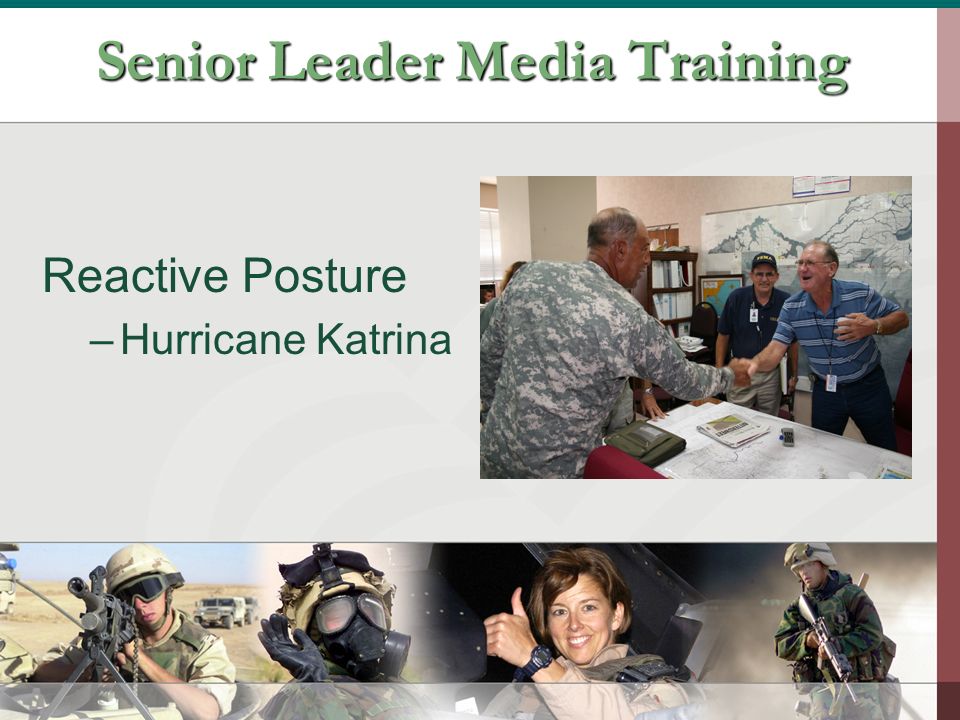 Senior Leader Media Training

Reactive Posture
– Hurricane Katrina

FEMA